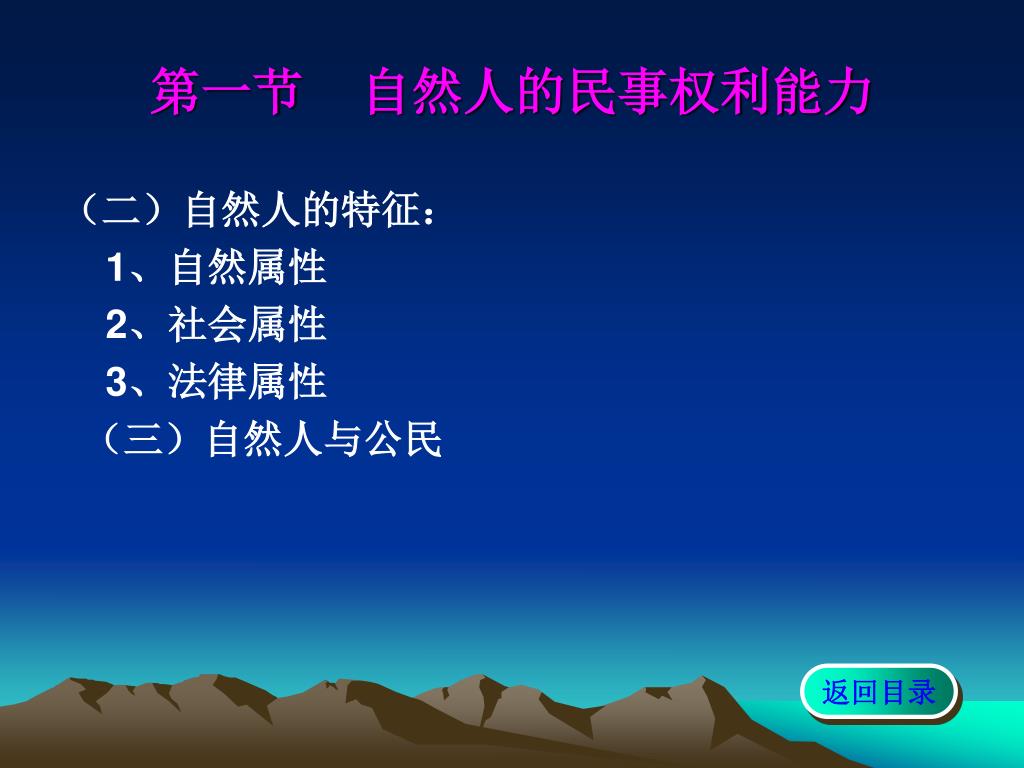 第一节　自然人的民事权利能力

（二）自然人的特征：
1、自然属性
2、社会属性
3、法律属性
（三）自然人与公民

返回目录